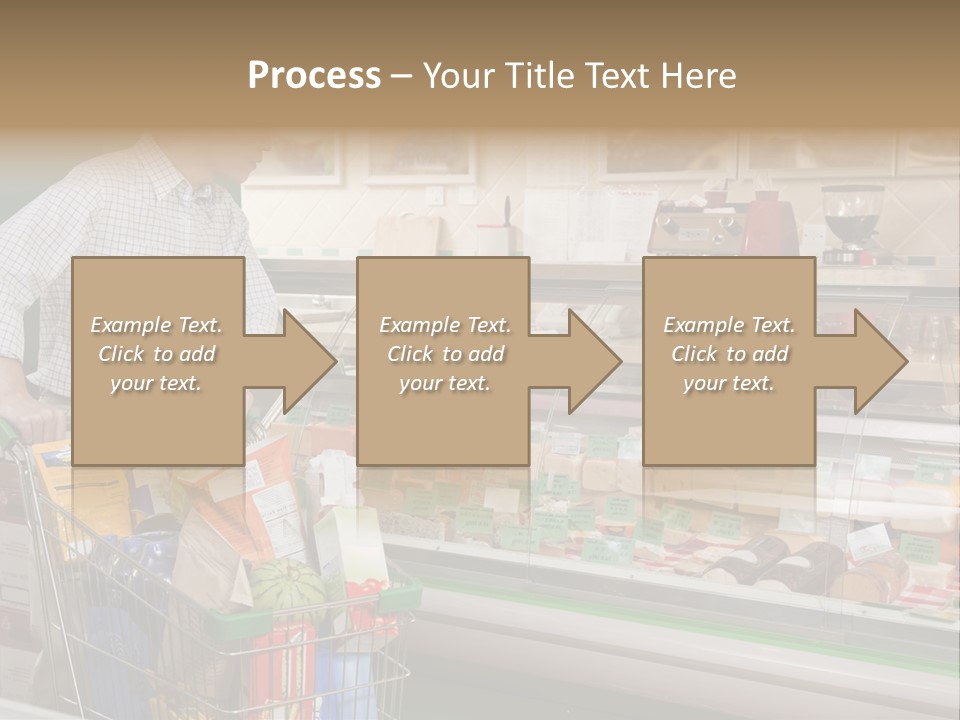 Process – Your Title Text Here

Example Text. Click to add your text.

Example Text. Click to add your text.

Example Text. Click to add your text.